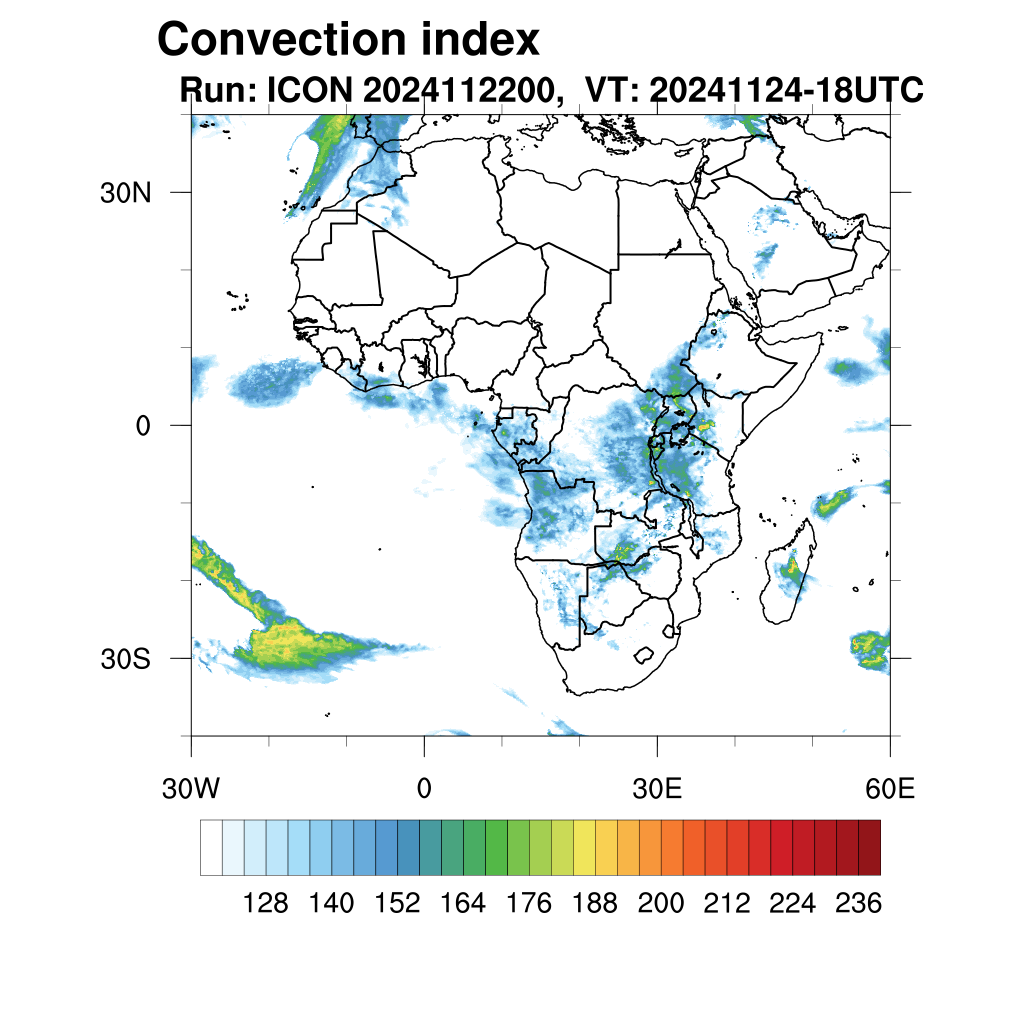 Convection index
Run: ICON 2024112200, VT: 20241124-18UTC

30N
0
30S

30W
0
30E
60E

128 140 152 164 176 188 200 212 224 236